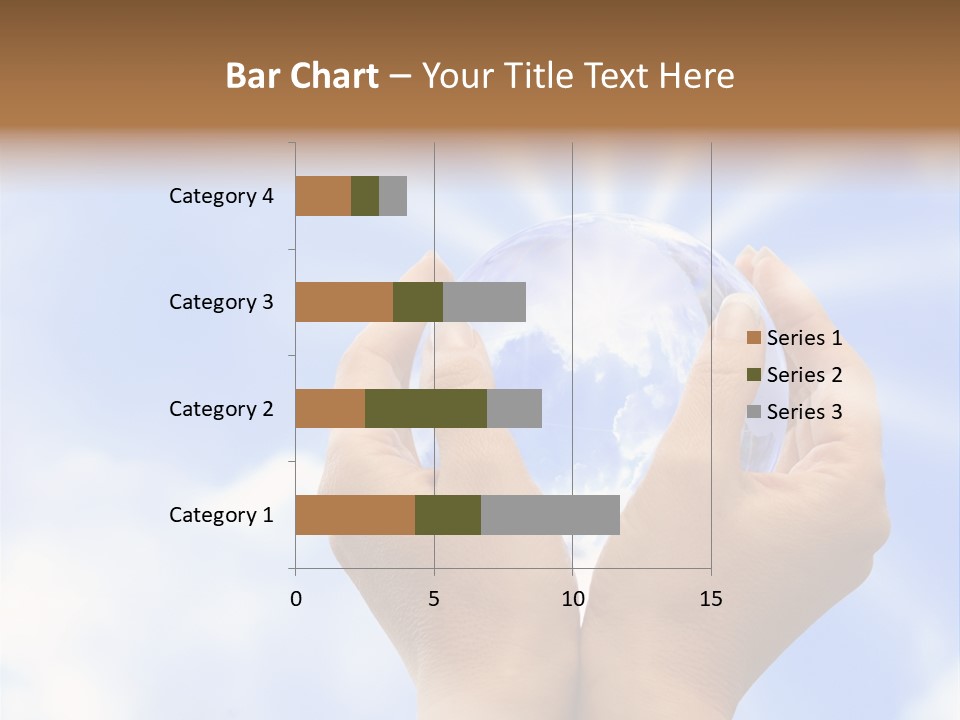 Bar Chart – Your Title Text Here

Category 4
Category 3
Category 2
Category 1

0
5
10
15

Series 1
Series 2
Series 3